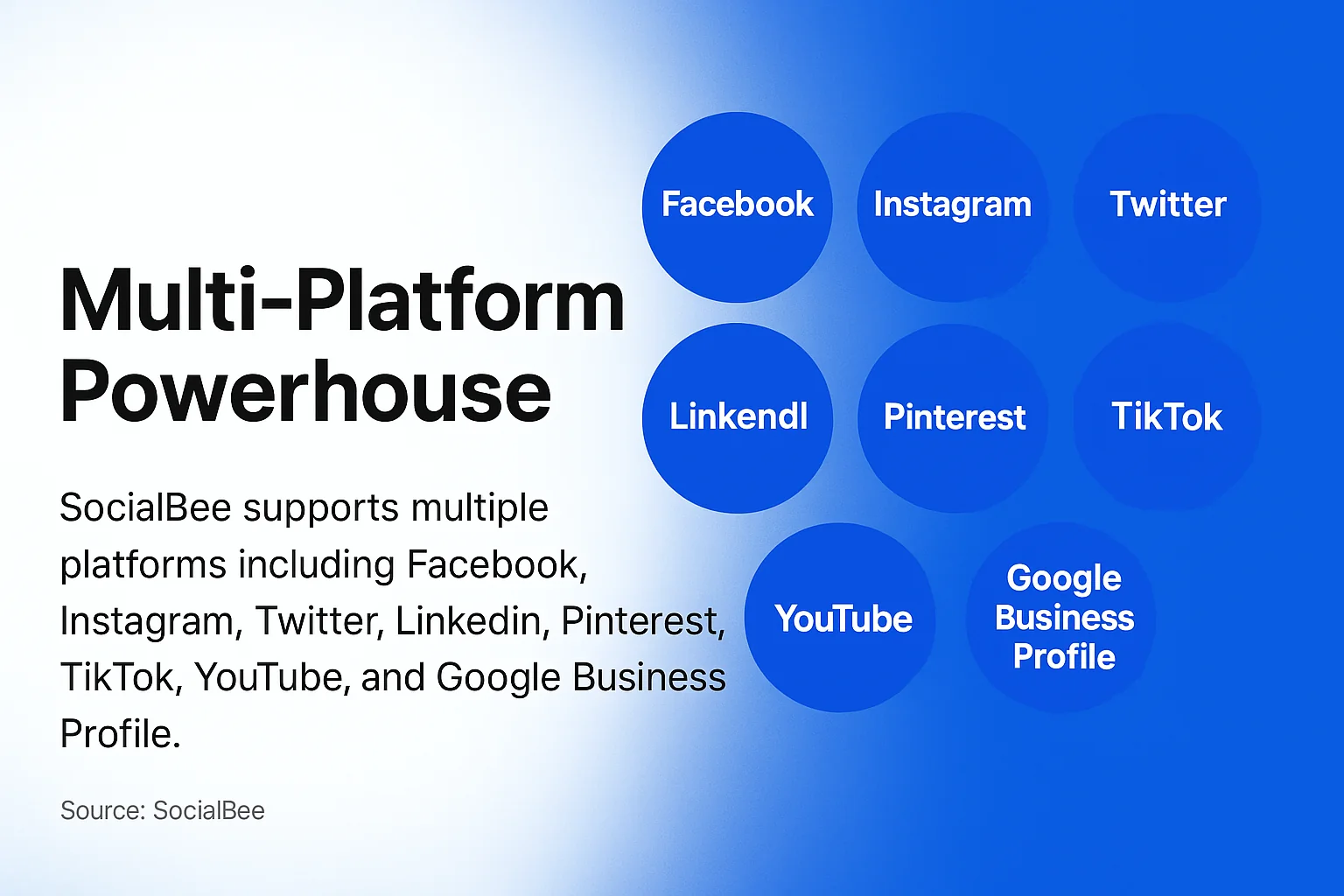 Multi-Platform Powerhouse

SocialBee supports multiple platforms including Facebook, Instagram, Twitter, Linkedin, Pinterest, TikTok, YouTube, and Google Business Profile.

Source: SocialBee

Facebook

Instagram

Twitter

Linkendl

Pinterest

TikTok

YouTube

Google Business Profile